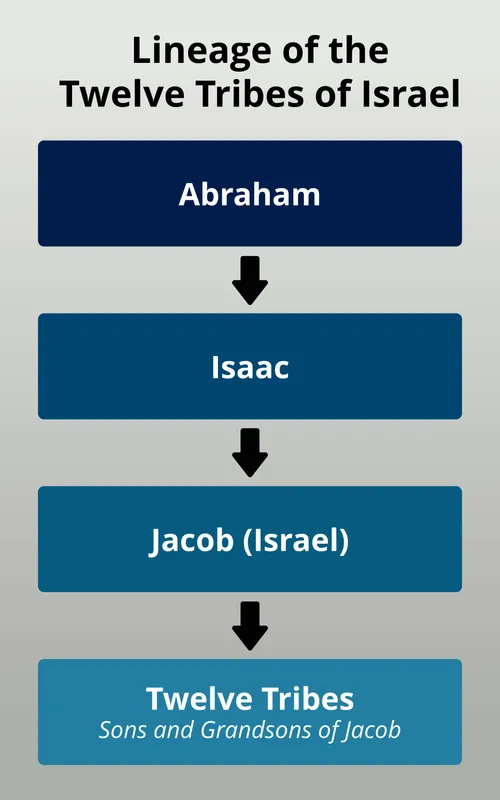 Lineage of the Twelve Tribes of Israel

Abraham

Isaac

Jacob (Israel)

Twelve Tribes
Sons and Grandsons of Jacob